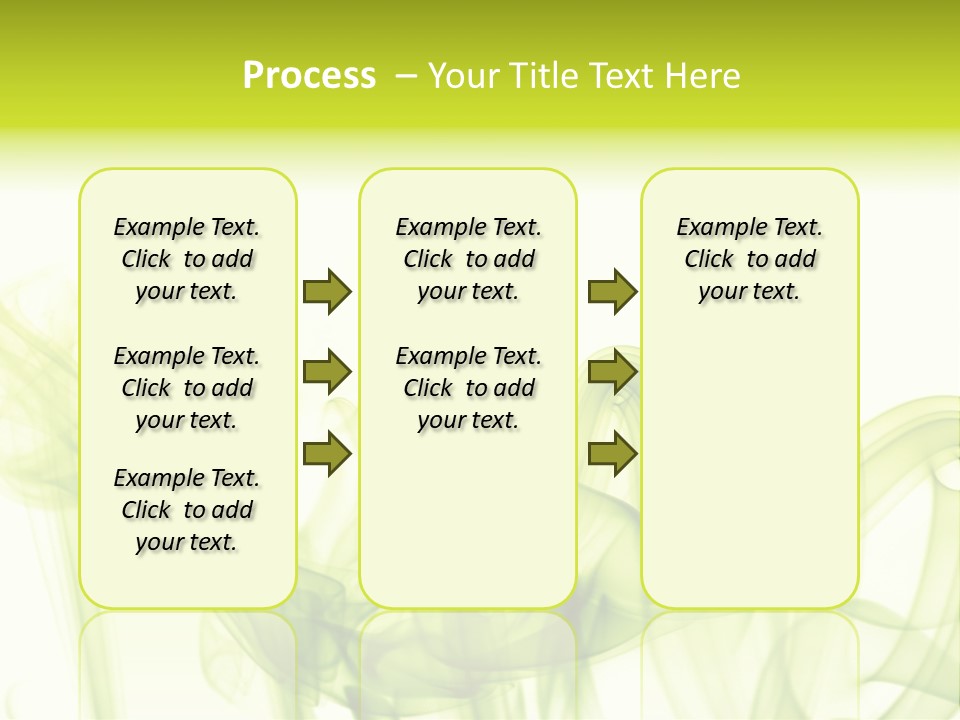 Process – Your Title Text Here

Example Text. Click to add your text.

Example Text. Click to add your text.

Example Text. Click to add your text.

Example Text. Click to add your text.

Example Text. Click to add your text.

Example Text. Click to add your text.